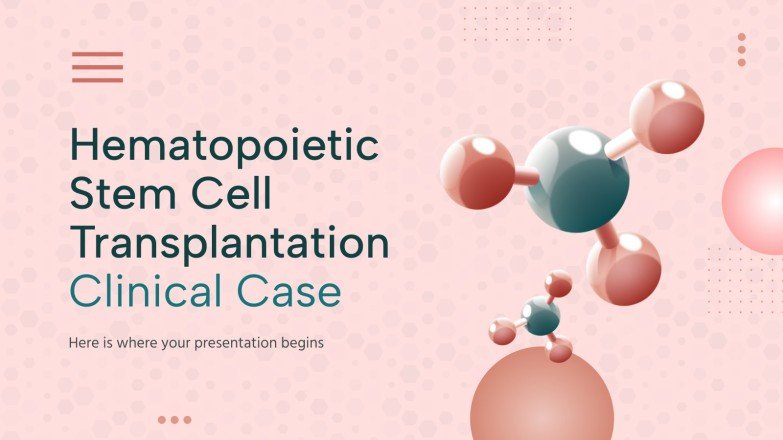 Hematopoietic Stem Cell Transplantation Clinical Case

Here is where your presentation begins